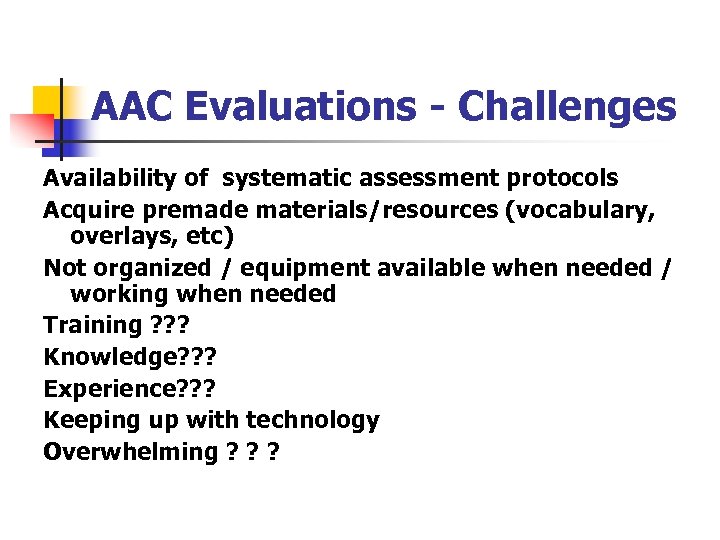 AAC Evaluations - Challenges

Availability of systematic assessment protocols

Acquire premade materials/resources (vocabulary, overlays, etc)

Not organized / equipment available when needed / working when needed

Training ???

Knowledge???

Experience???

Keeping up with technology

Overwhelming ? ? ?